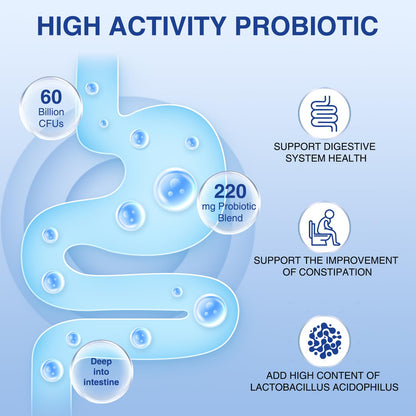 HIGH ACTIVITY PROBIOTIC

60
Billion
CFUs

220
mg Probiotic
Blend

Deep
into
intestine

SUPPORT DIGESTIVE
SYSTEM HEALTH

SUPPORT THE IMPROVEMENT
OF CONSTIPATION

ADD HIGH CONTENT OF
LACTOBACILLUS ACIDOPHILUS